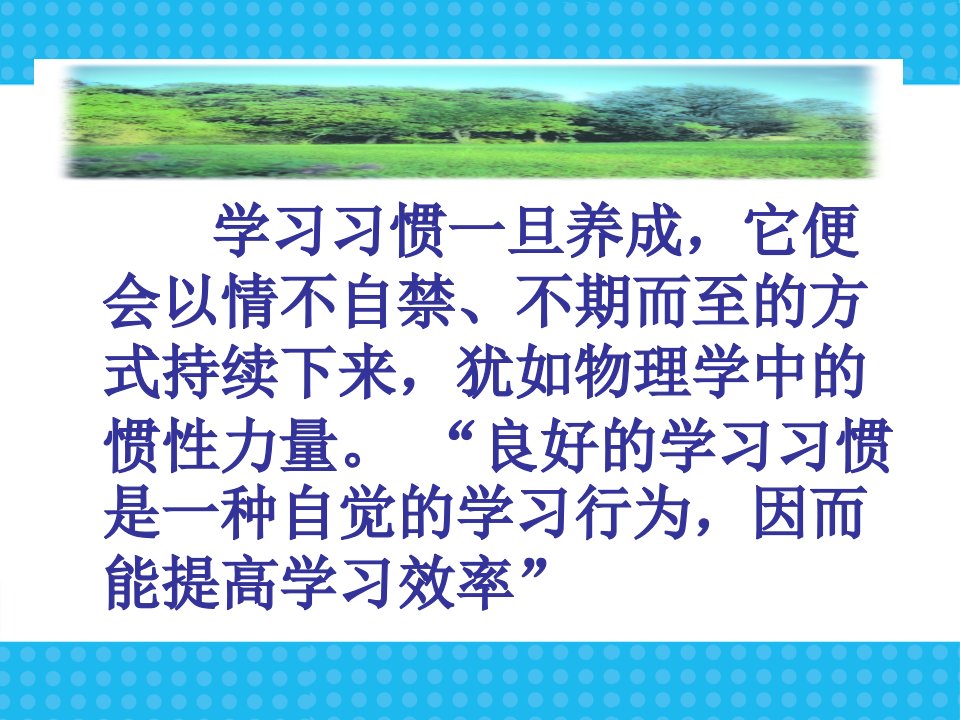 学习习惯一旦养成，它便会以情不自禁、不期而至的方式持续下来，犹如物理学中的惯性力量。“良好的学习习惯是一种自觉的学习行为，因而能提高学习效率”